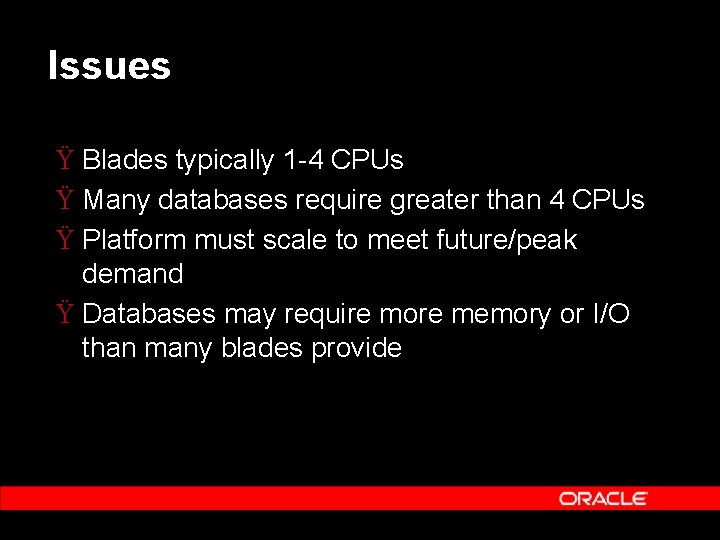 Issues

Ÿ Blades typically 1-4 CPUs

Ÿ Many databases require greater than 4 CPUs

Ÿ Platform must scale to meet future/peak demand

Ÿ Databases may require more memory or I/O than many blades provide

ORACLE